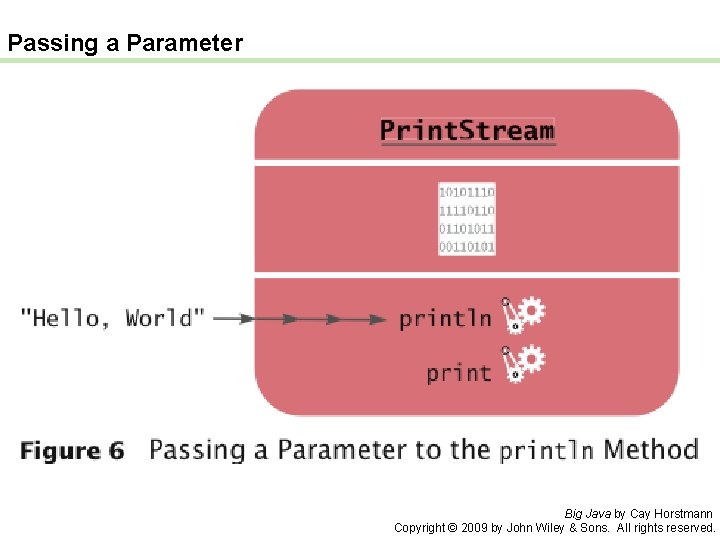 Passing a Parameter

PrintStream

10101110
11110110
01101011
00110101

"Hello, World"

println

print

Figure 6 Passing a Parameter to the println Method

Big Java by Cay Horstmann
Copyright © 2009 by John Wiley & Sons. All rights reserved.